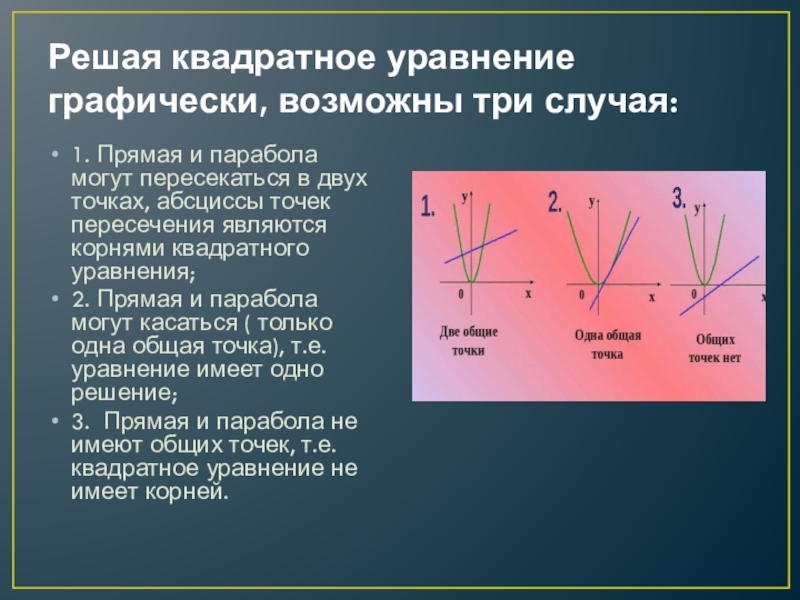 Решая квадратное уравнение графически, возможны три случая:

• 1. Прямая и парабола могут пересекаться в двух точках, абсциссы точек пересечения являются корнями квадратного уравнения;
• 2. Прямая и парабола могут касаться ( только одна общая точка), т.е. уравнение имеет одно решение;
• 3. Прямая и парабола не имеют общих точек, т.е. квадратное уравнение не имеет корней.

1. y 0 x Две общие точки

2. y 0 x Одна общая точка

3. y 0 x Общих точек нет